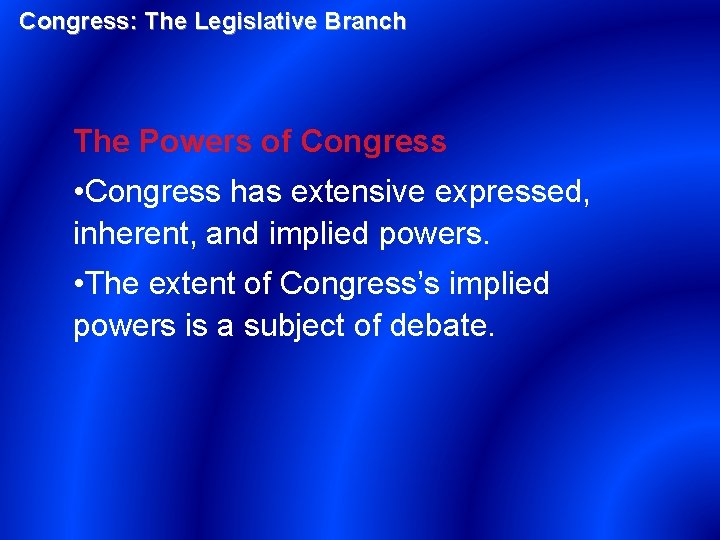 Congress: The Legislative Branch

The Powers of Congress

•Congress has extensive expressed, inherent, and implied powers.

•The extent of Congress's implied powers is a subject of debate.